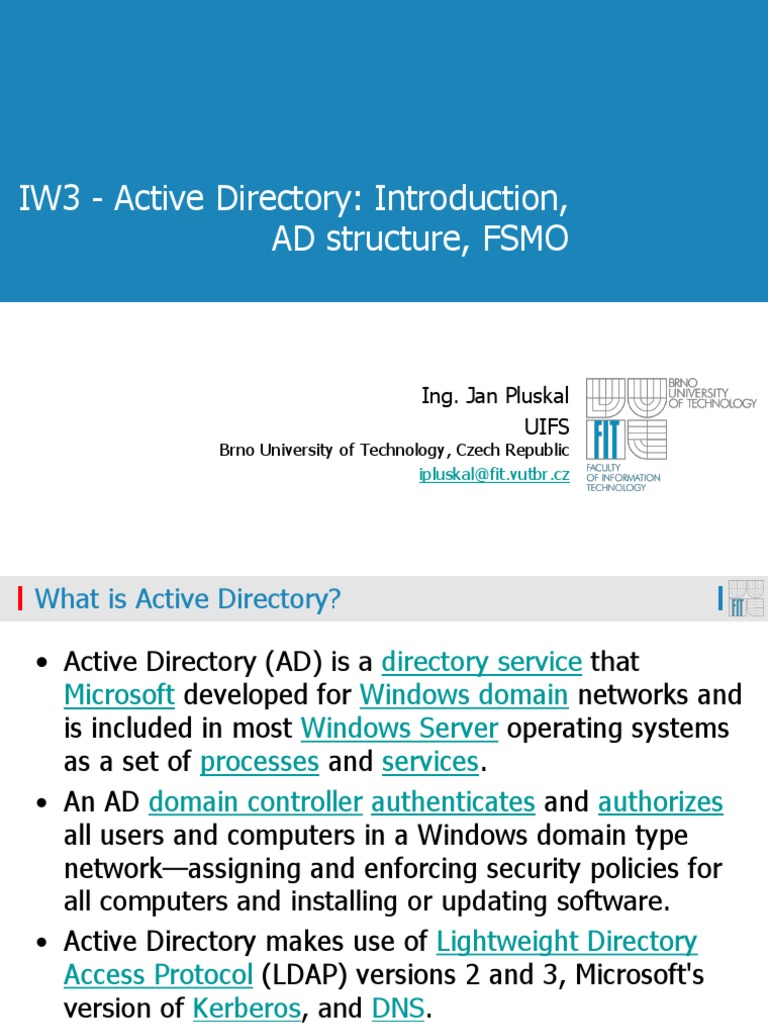 IW3 - Active Directory: Introduction, AD structure, FSMO

Ing. Jan Pluskal
UIFS
Brno University of Technology, Czech Republic
ipluskal@fit.vutbr.cz

BRNO UNIVERSITY OF TECHNOLOGY
FIT
FACULTY OF INFORMATION TECHNOLOGY

What is Active Directory?

FIT

• Active Directory (AD) is a directory service that Microsoft developed for Windows domain networks and is included in most Windows Server operating systems as a set of processes and services.
• An AD domain controller authenticates and authorizes all users and computers in a Windows domain type network—assigning and enforcing security policies for all computers and installing or updating software.
• Active Directory makes use of Lightweight Directory Access Protocol (LDAP) versions 2 and 3, Microsoft's version of Kerberos, and DNS.